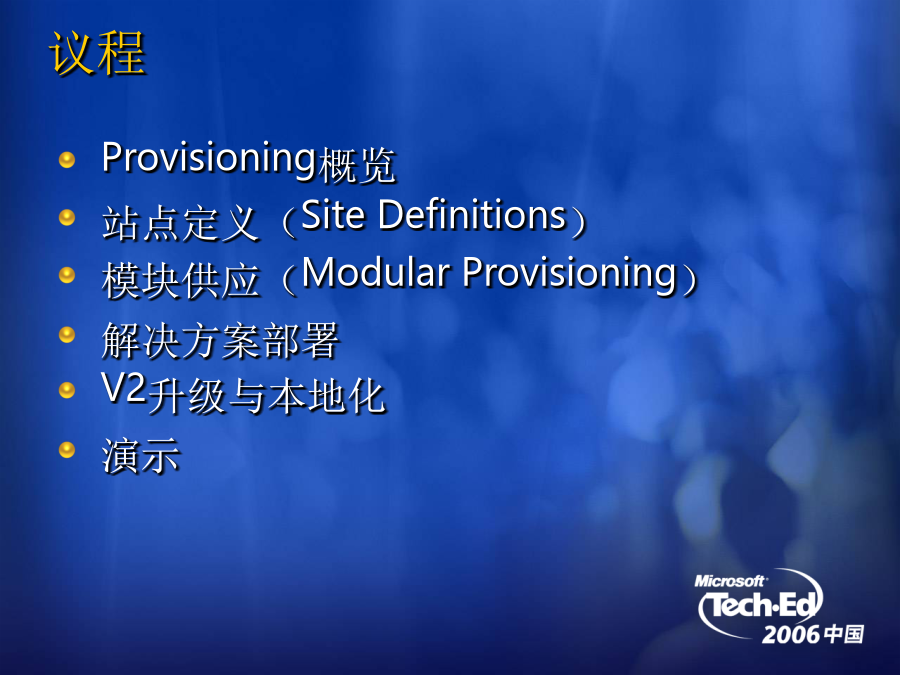 议程

Provisioning概览

站点定义（Site Definitions）

模块供应（Modular Provisioning）

解决方案部署

V2升级与本地化

演示

Microsoft Tech·Ed 2006中国